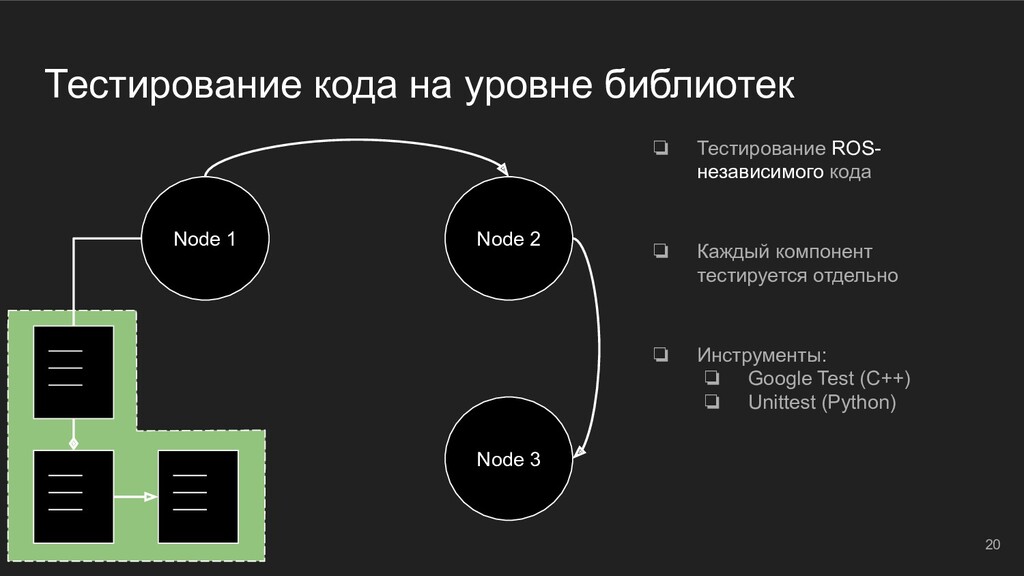 Тестирование кода на уровне библиотек

Node 1

Node 2

Node 3

❏ Тестирование ROS-независимого кода

❏ Каждый компонент тестируется отдельно

❏ Инструменты:
❏ Google Test (C++)
❏ Unittest (Python)

20